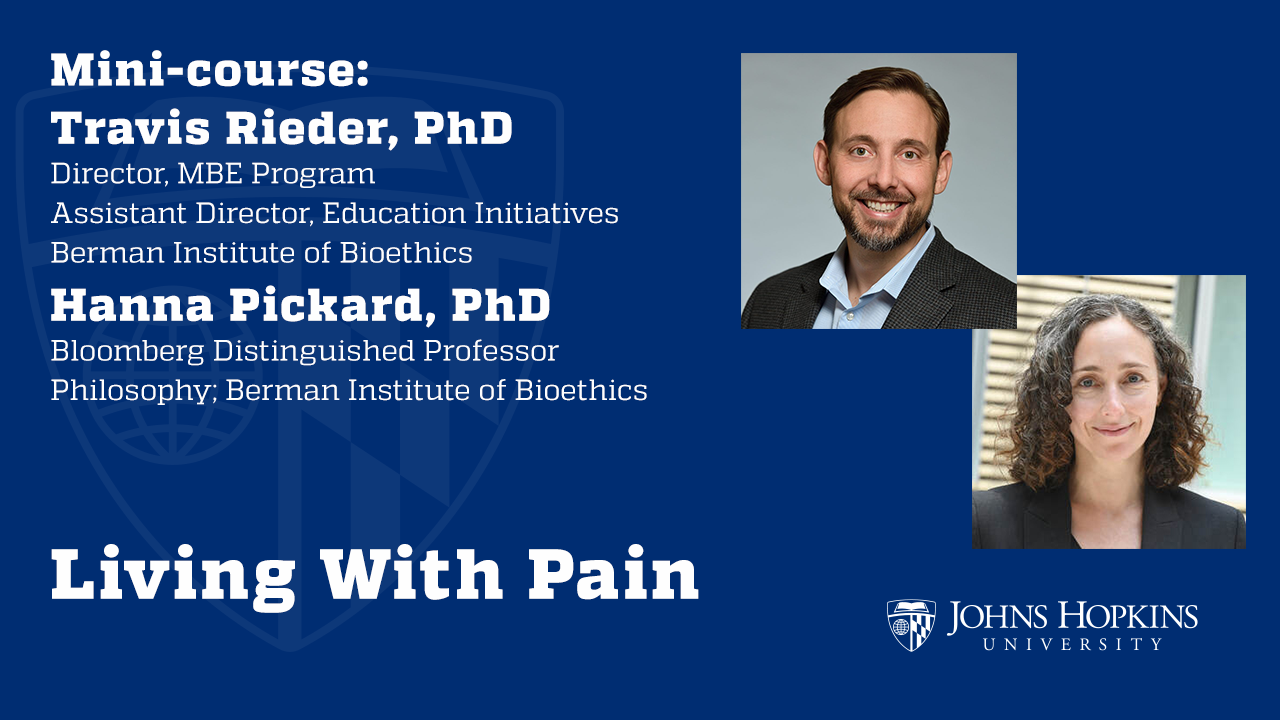 Mini-course:
Travis Rieder, PhD
Director, MBE Program
Assistant Director, Education Initiatives
Berman Institute of Bioethics
Hanna Pickard, PhD
Bloomberg Distinguished Professor
Philosophy; Berman Institute of Bioethics

Living With Pain

JOHNS HOPKINS
UNIVERSITY